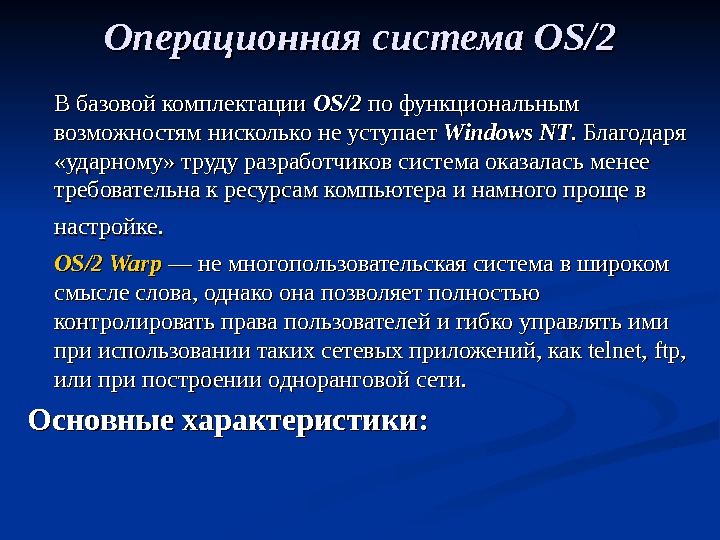 Операционная система OS/2

В базовой комплектации OS/2 по функциональным возможностям нисколько не уступает Windows NT. Благодаря «ударному» труду разработчиков система оказалась менее требовательна к ресурсам компьютера и намного проще в настройке.

OS/2 Warp — не многопользовательская система в широком смысле слова, однако она позволяет полностью контролировать права пользователей и гибко управлять ими при использовании таких сетевых приложений, как telnet, ftp, или при построении одноранговой сети.

Основные характеристики: